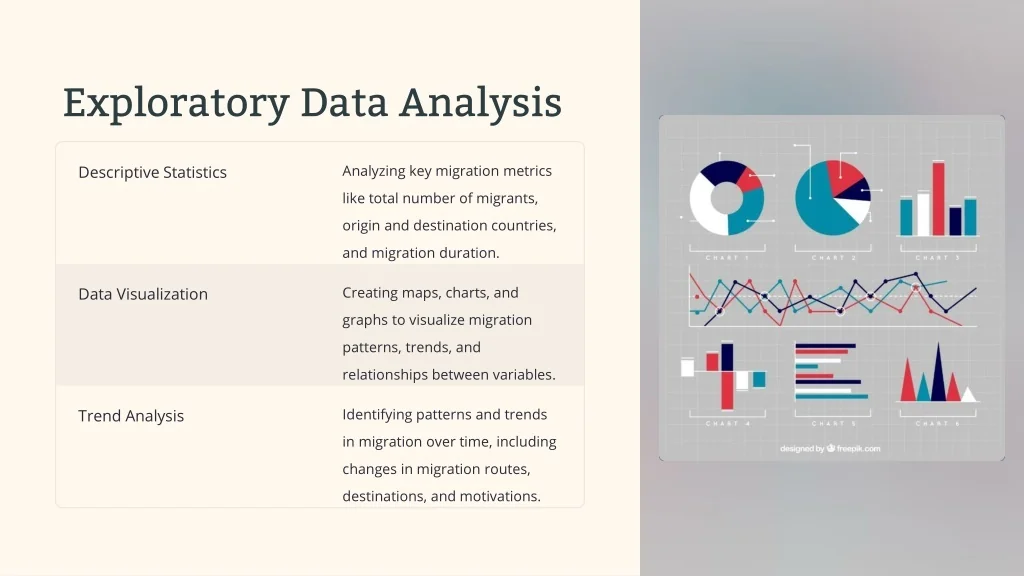 Exploratory Data Analysis

| | |
|---|---|
| Descriptive Statistics | Analyzing key migration metrics like total number of migrants, origin and destination countries, and migration duration. |
| Data Visualization | Creating maps, charts, and graphs to visualize migration patterns, trends, and relationships between variables. |
| Trend Analysis | Identifying patterns and trends in migration over time, including changes in migration routes, destinations, and motivations. |

CHART 1

CHART 2

CHART 3

CHART 4

CHART 5

CHART 6

designed by freepik.com